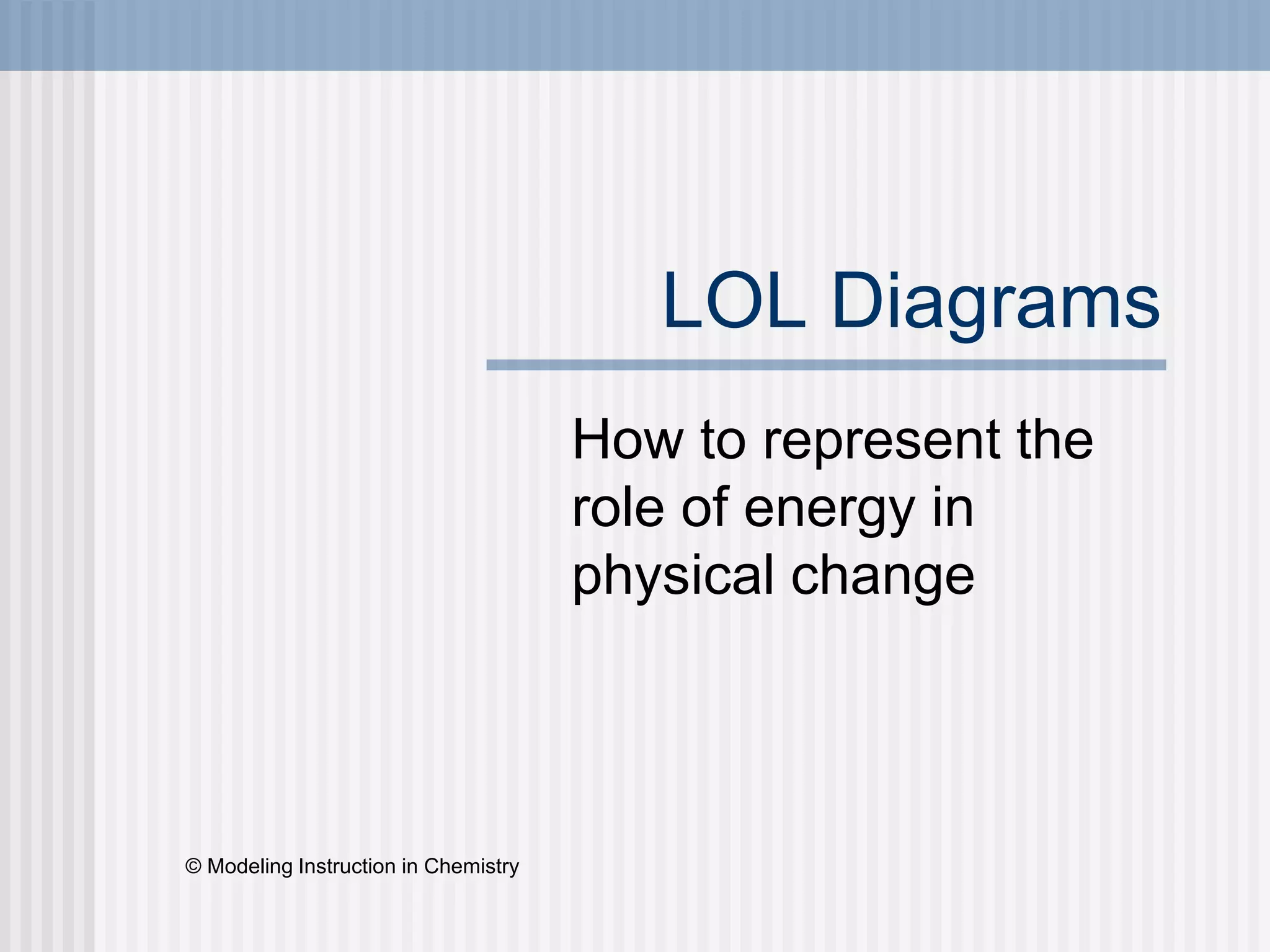 LOL Diagrams

How to represent the role of energy in physical change

© Modeling Instruction in Chemistry